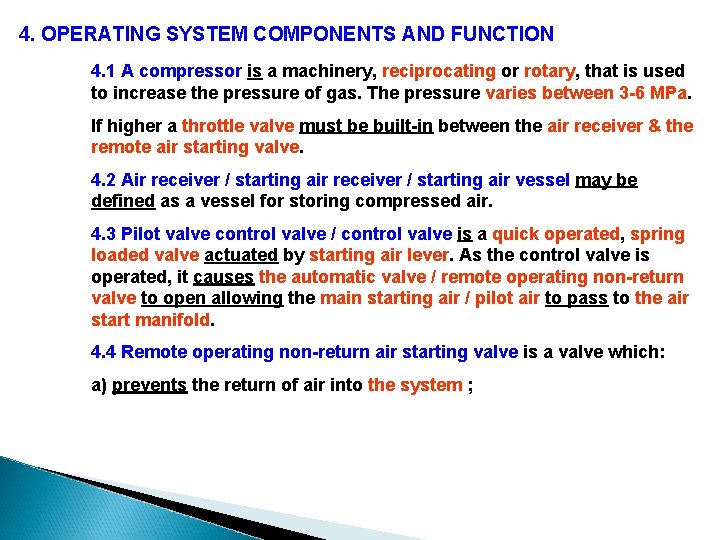 4. OPERATING SYSTEM COMPONENTS AND FUNCTION

4.1 A compressor is a machinery, reciprocating or rotary, that is used to increase the pressure of gas. The pressure varies between 3-6 MPa.

If higher a throttle valve must be built-in between the air receiver & the remote air starting valve.

4.2 Air receiver / starting air receiver / starting air vessel may be defined as a vessel for storing compressed air.

4.3 Pilot valve control valve / control valve is a quick operated, spring loaded valve actuated by starting air lever. As the control valve is operated, it causes the automatic valve / remote operating non-return valve to open allowing the main starting air / pilot air to pass to the air start manifold.

4.4 Remote operating non-return air starting valve is a valve which:

a) prevents the return of air into the system ;